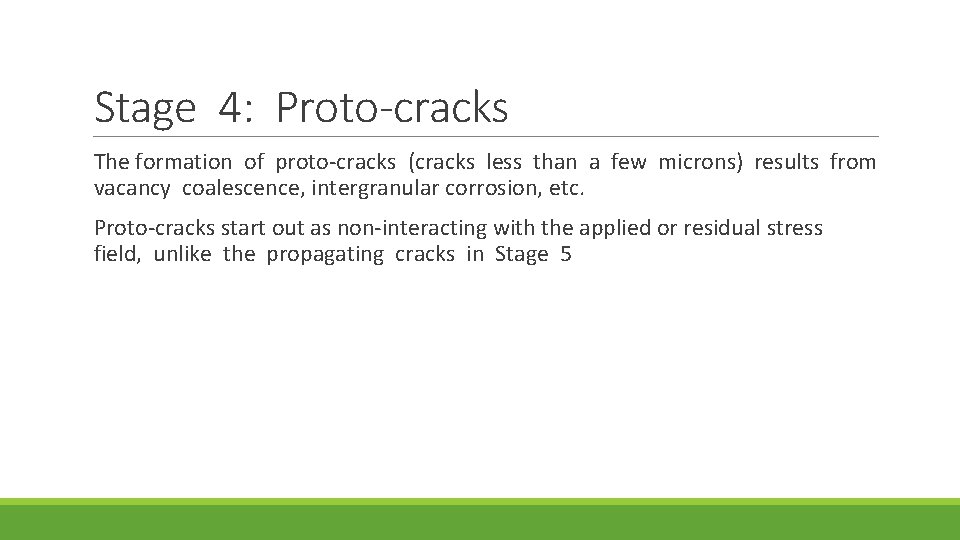 Stage 4: Proto-cracks

The formation of proto-cracks (cracks less than a few microns) results from vacancy coalescence, intergranular corrosion, etc.

Proto-cracks start out as non-interacting with the applied or residual stress field, unlike the propagating cracks in Stage 5